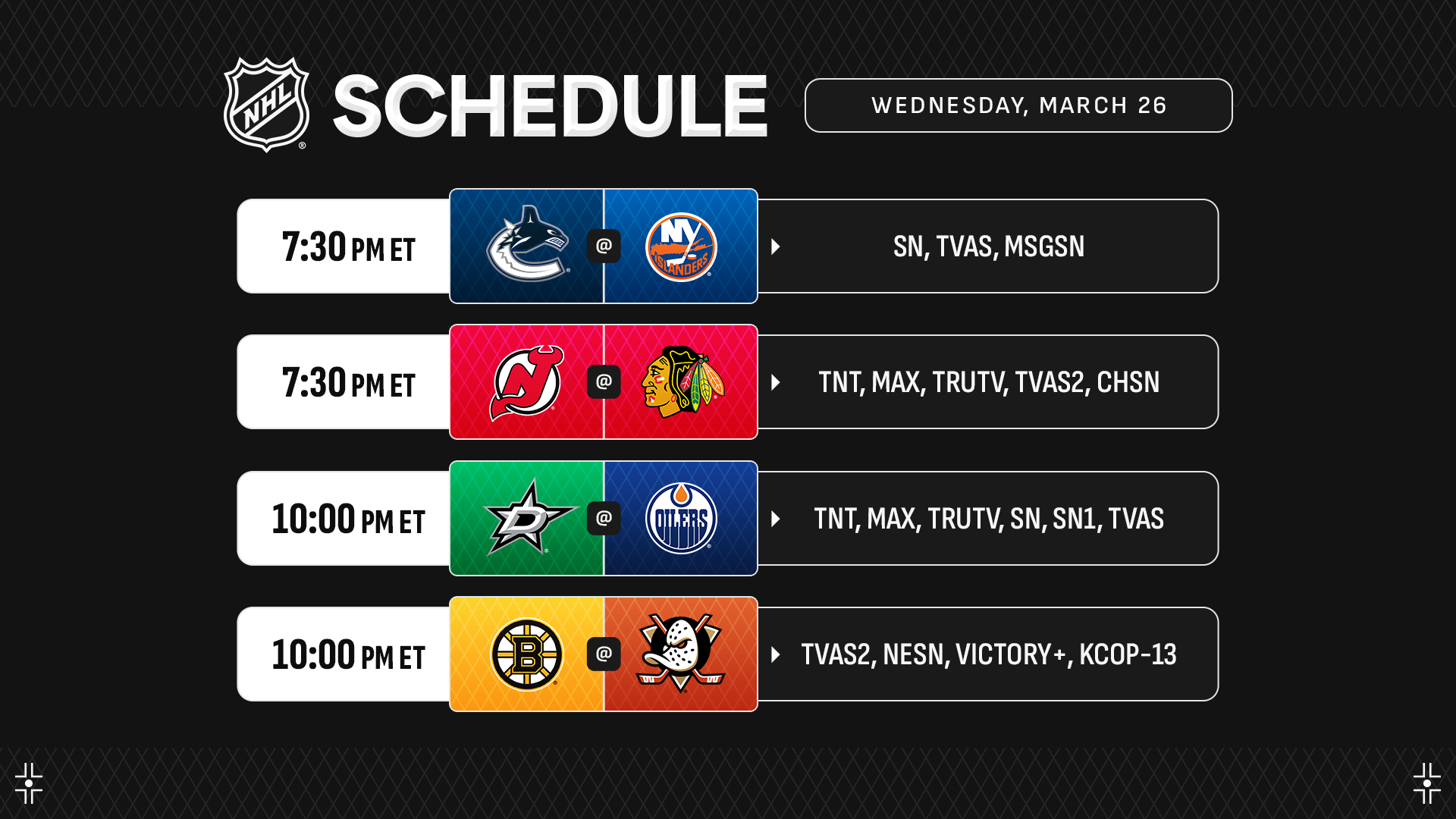 NHL SCHEDULE

WEDNESDAY, MARCH 26

7:30 PM ET
@
NY ISLANDERS
SN, TVAS, MSGSN

7:30 PM ET
@
TNT, MAX, TRUTV, TVAS2, CHSN

10:00 PM ET
@
OILERS
TNT, MAX, TRUTV, SN, SN1, TVAS

10:00 PM ET
B
@
TVAS2, NESN, VICTORY+, KCOP-13